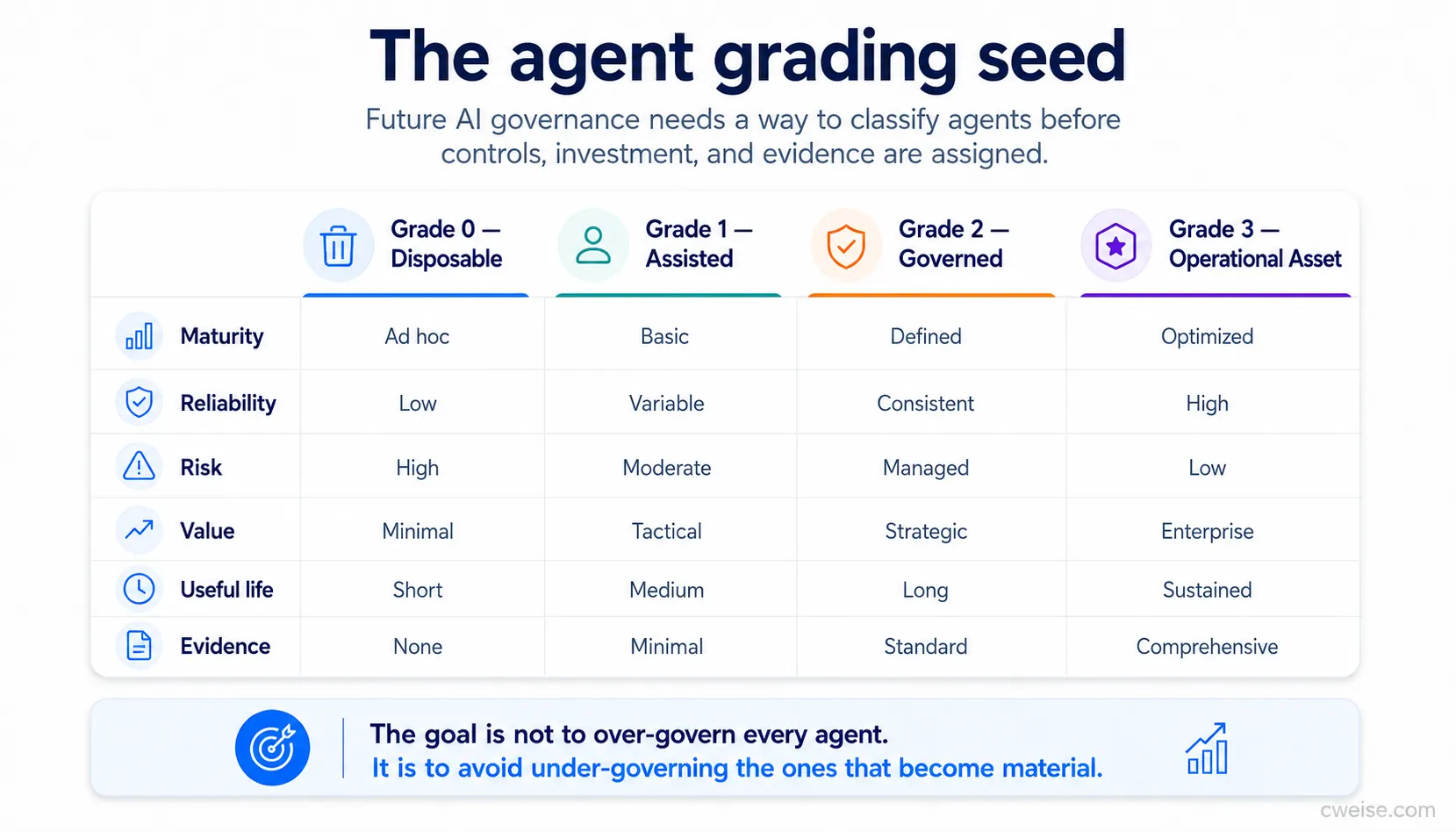 The agent grading seed

Future AI governance needs a way to classify agents before controls, investment, and evidence are assigned.

| | Grade 0 — Disposable | Grade 1 — Assisted | Grade 2 — Governed | Grade 3 — Operational Asset |
|---|---|---|---|---|
| Maturity | Ad hoc | Basic | Defined | Optimized |
| Reliability | Low | Variable | Consistent | High |
| Risk | High | Moderate | Managed | Low |
| Value | Minimal | Tactical | Strategic | Enterprise |
| Useful life | Short | Medium | Long | Sustained |
| Evidence | None | Minimal | Standard | Comprehensive |

The goal is not to over-govern every agent.
It is to avoid under-governing the ones that become material.

cweise.com